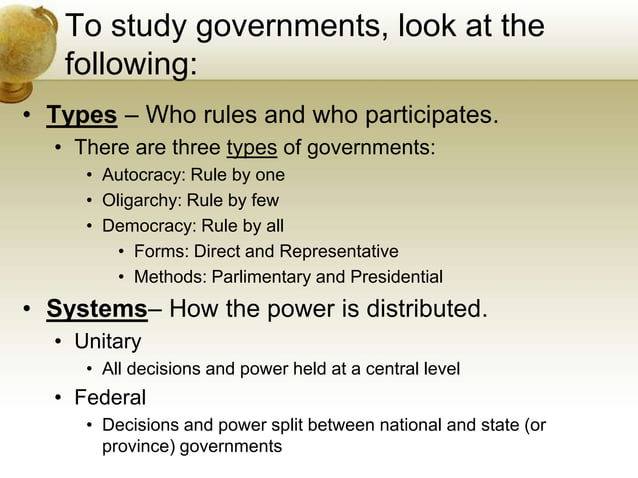 To study governments, look at the following:

• Types – Who rules and who participates.
  • There are three types of governments:
    • Autocracy: Rule by one
    • Oligarchy: Rule by few
    • Democracy: Rule by all
      • Forms: Direct and Representative
      • Methods: Parlimentary and Presidential

• Systems– How the power is distributed.
  • Unitary
    • All decisions and power held at a central level
  • Federal
    • Decisions and power split between national and state (or province) governments